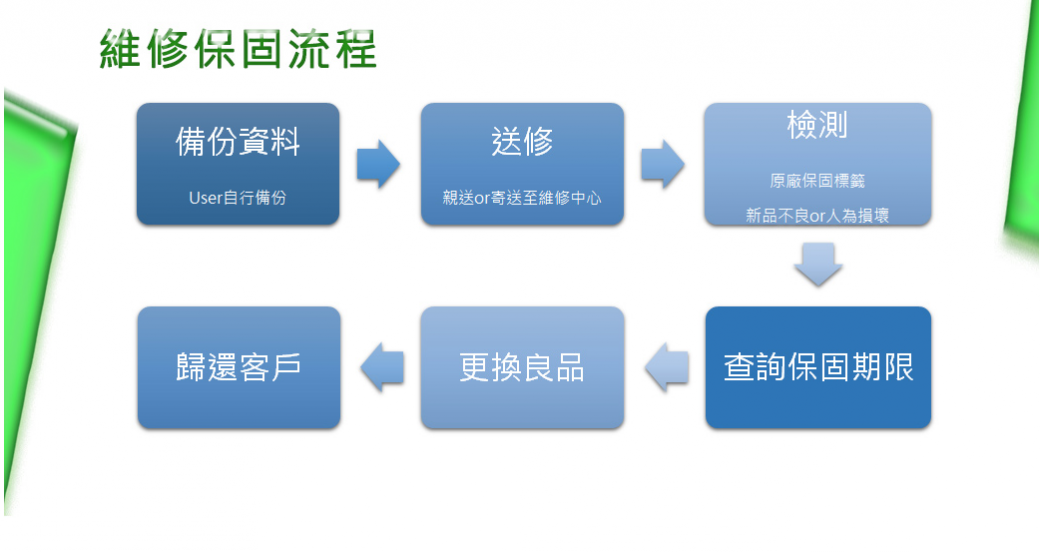 維修保固流程

備份資料

User自行備份

送修

親送or寄送至維修中心

檢測

原廠保固標籤

新品不良or人為損壞

查詢保固期限

更換良品

歸還客戶